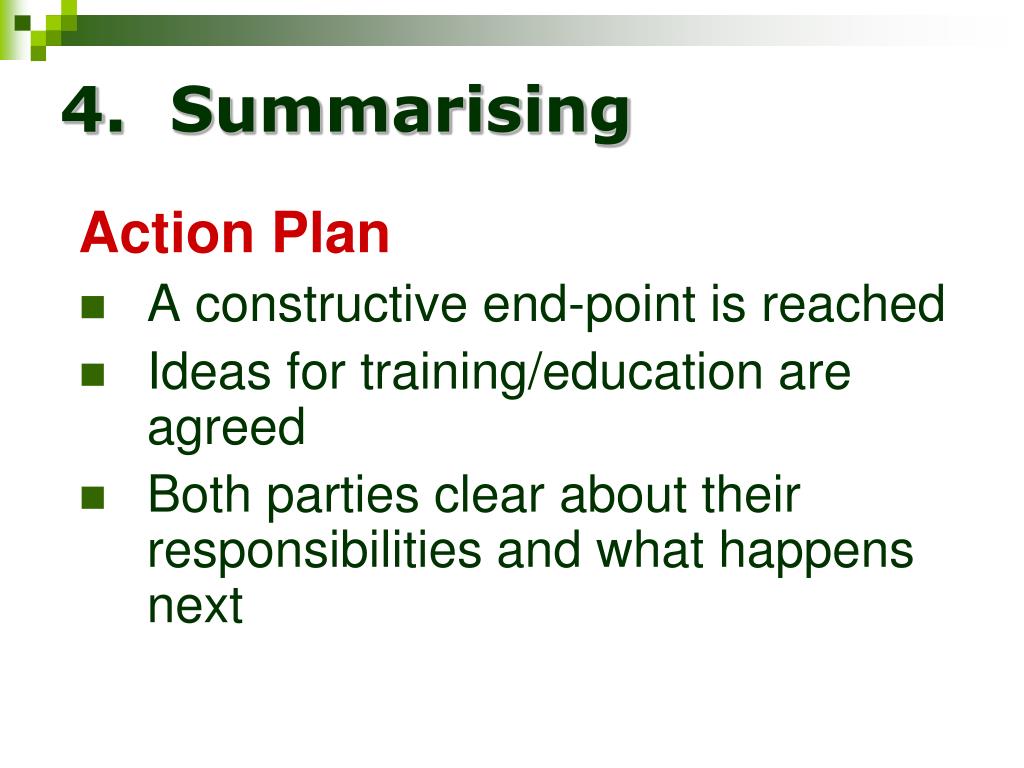 4. Summarising

Action Plan

- A constructive end-point is reached
- Ideas for training/education are agreed
- Both parties clear about their responsibilities and what happens next